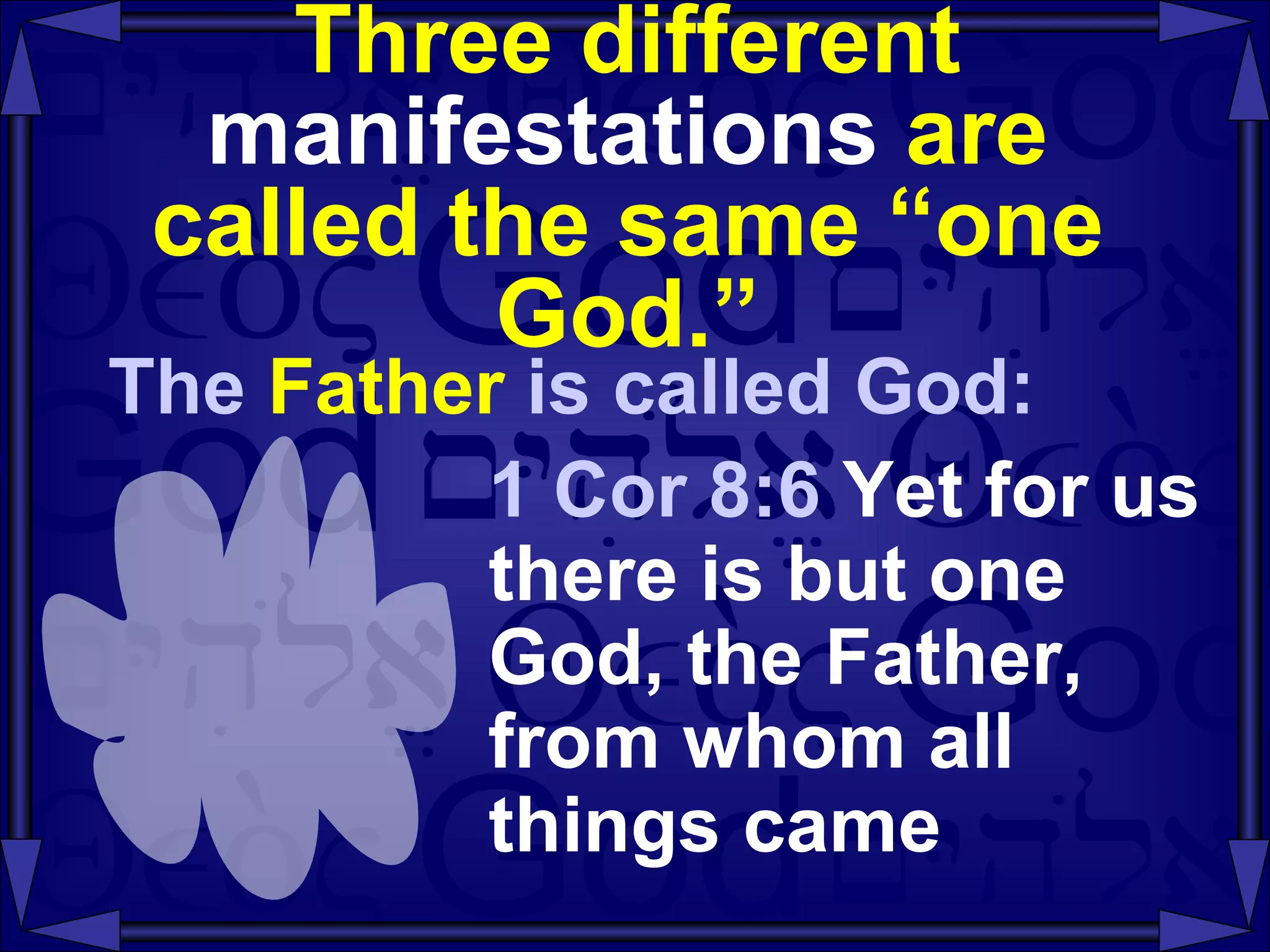 Three different manifestations are called the same “one God.”

The Father is called God:

1 Cor 8:6 Yet for us there is but one God, the Father, from whom all things came